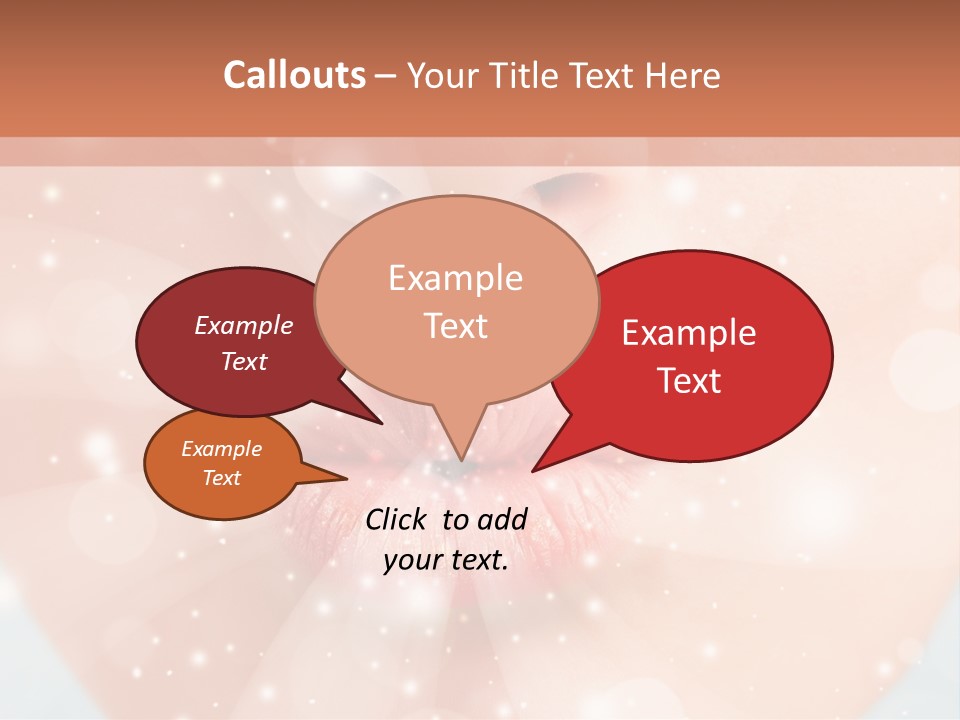 Callouts – Your Title Text Here

Example Text

Example Text

Example Text

Example Text

Click to add your text.